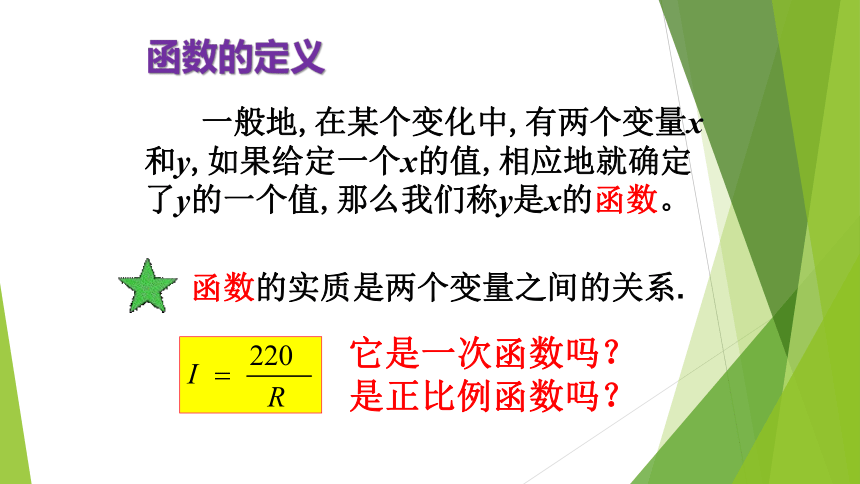 函数的定义

一般地, 在某个变化中, 有两个变量$x$和$y$, 如果给定一个$x$的值, 相应地就确定了$y$的一个值, 那么我们称$y$是$x$的函数。

函数的实质是两个变量之间的关系.

$I = \frac{220}{R}$

它是一次函数吗?
是正比例函数吗?